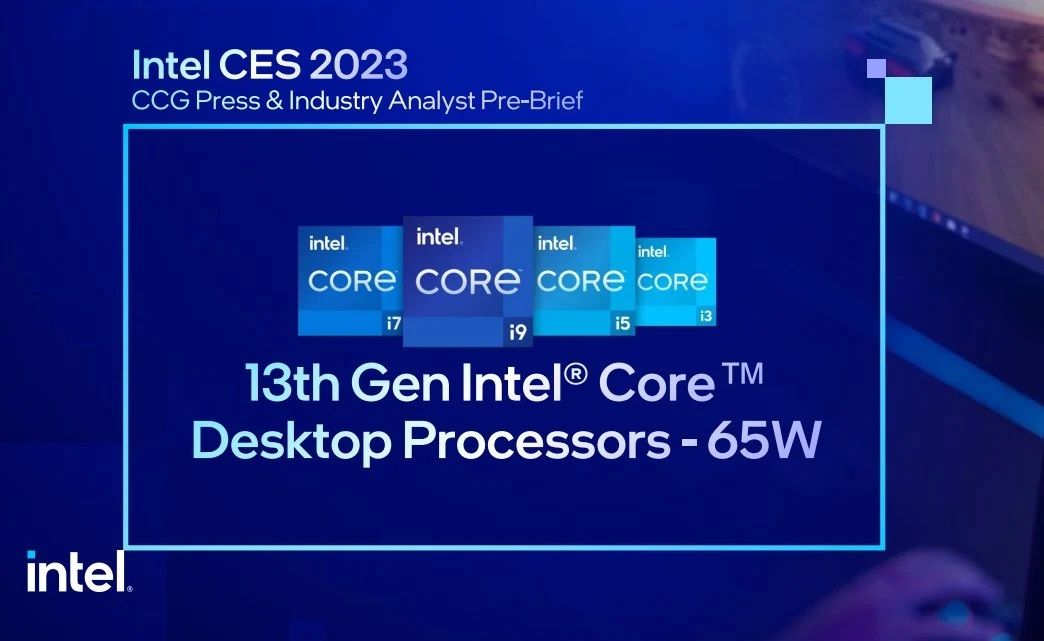 Intel CES 2023
CCG Press & Industry Analyst Pre-Brief

intel. CORE i7
intel. CORE i9
intel. CORE i5
intel. CORE i3

13th Gen Intel® Core™
Desktop Processors - 65W

intel.